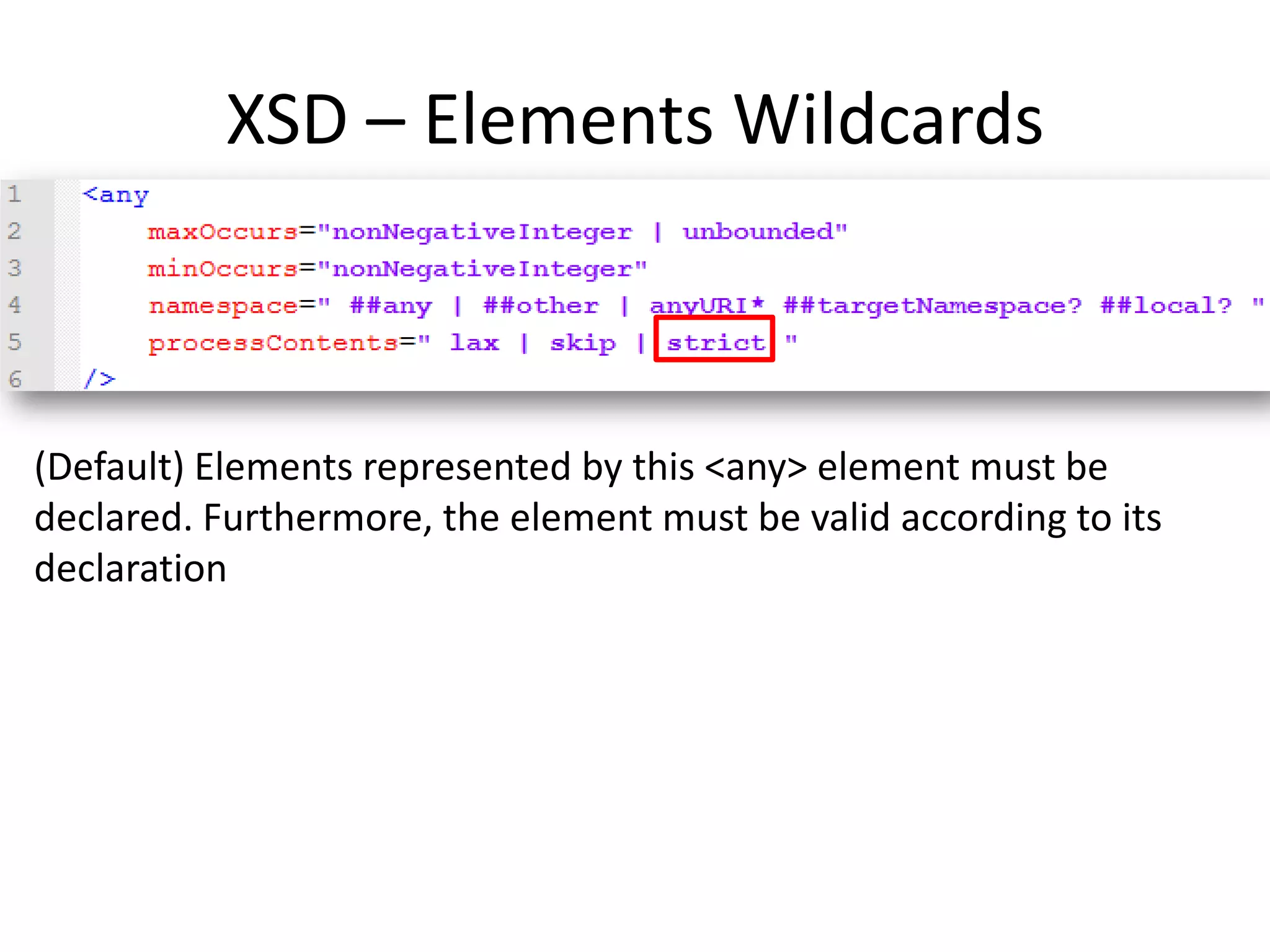 XSD – Elements Wildcards

1 <any
2 maxOccurs="nonNegativeInteger | unbounded"
3 minOccurs="nonNegativeInteger"
4 namespace=" ##any | ##other | anyURI* ##targetNamespace? ##local? "
5 processContents=" lax | skip | strict "
6 />

(Default) Elements represented by this <any> element must be declared. Furthermore, the element must be valid according to its declaration